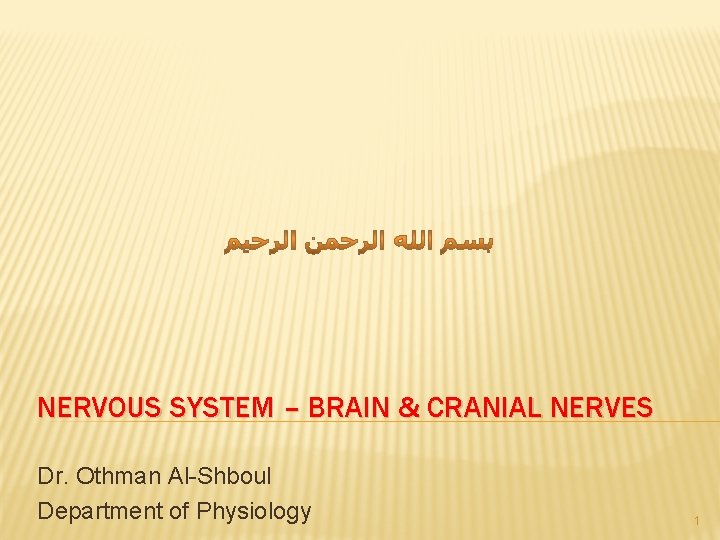 بسم الله الرحمن الرحيم

NERVOUS SYSTEM – BRAIN & CRANIAL NERVES

Dr. Othman Al-Shboul
Department of Physiology

1